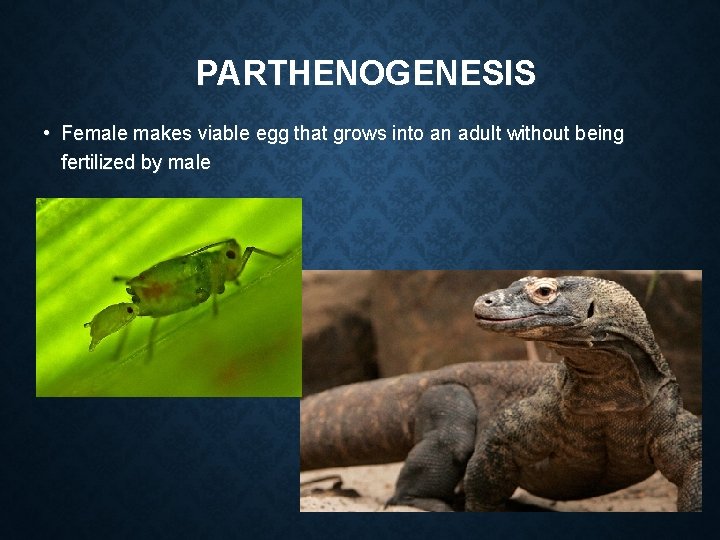 PARTHENOGENESIS

• Female makes viable egg that grows into an adult without being fertilized by male